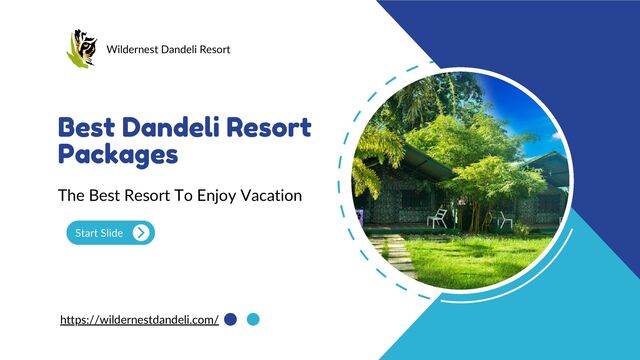 Wildernest Dandeli Resort

Best Dandeli Resort Packages

The Best Resort To Enjoy Vacation

Start Slide

https://wildernestdandeli.com/